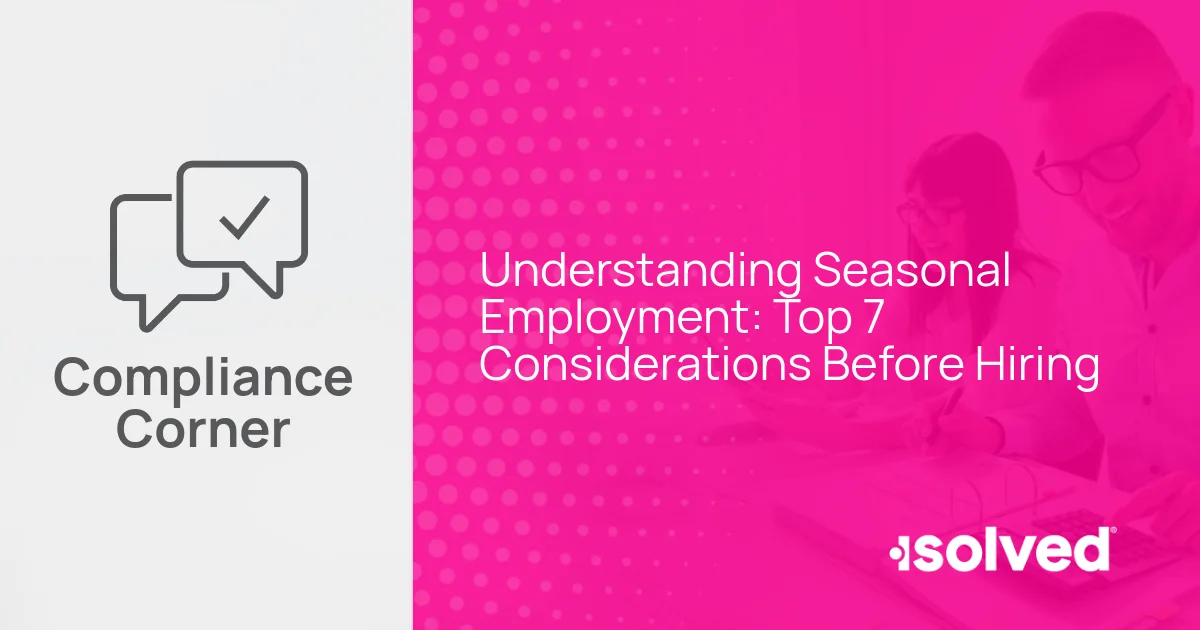 Compliance Corner

Understanding Seasonal Employment: Top 7 Considerations Before Hiring

isolved®